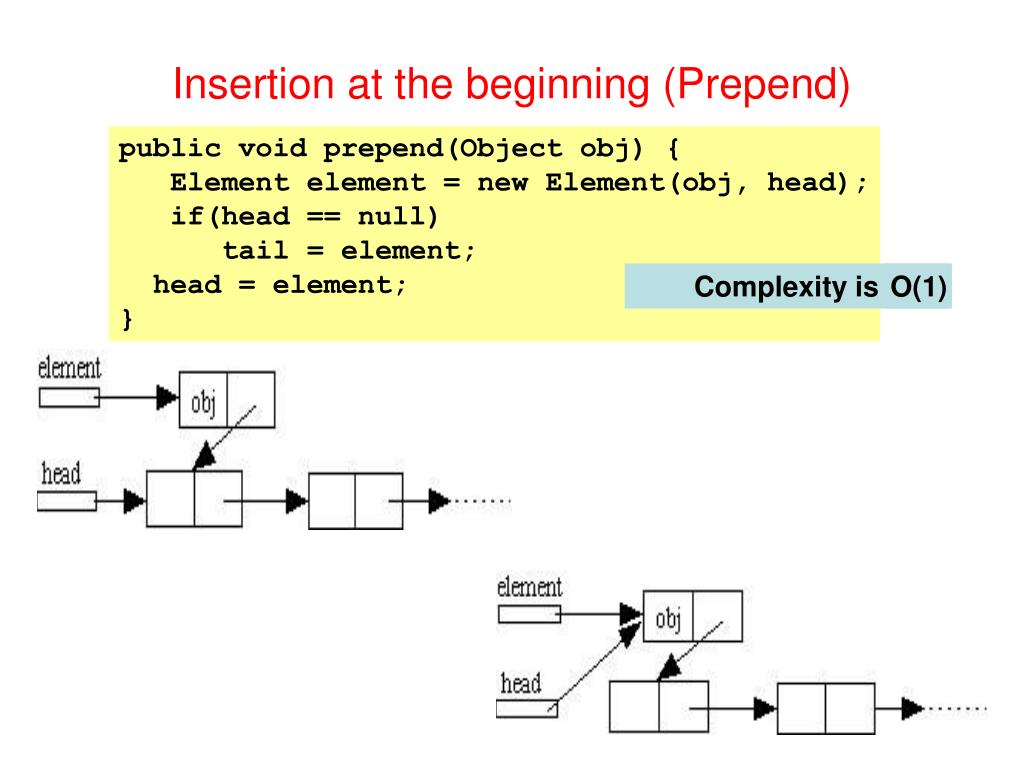 Insertion at the beginning (Prepend)

public void prepend(Object obj) {
   Element element = new Element(obj, head);
   if(head == null)
      tail = element;
  head = element;
}

Complexity is O(1)

element
obj
head

element
obj
head